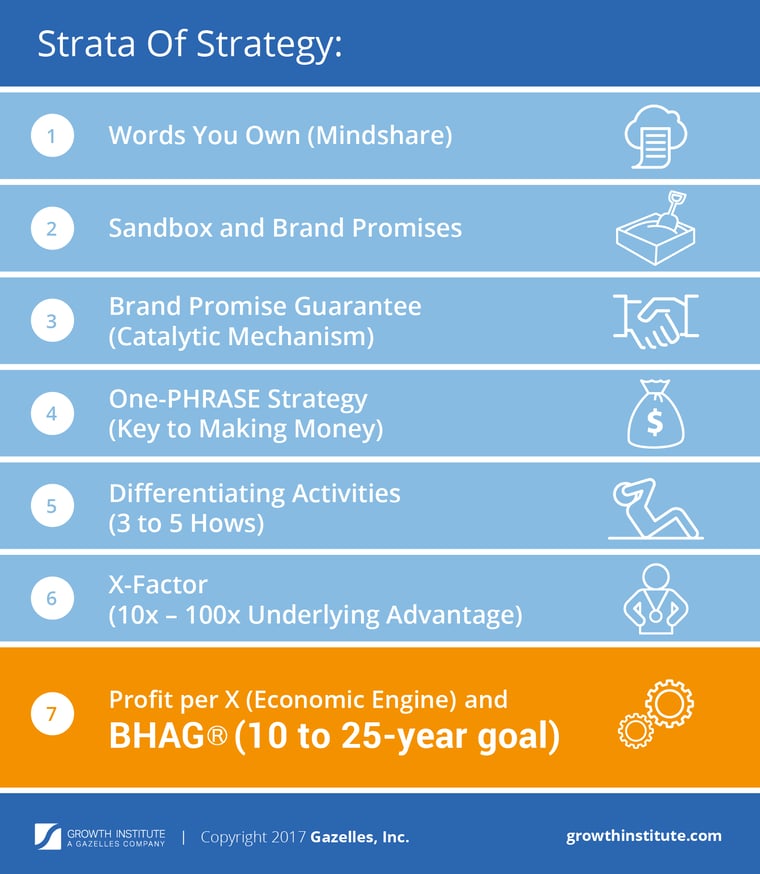 Strata Of Strategy:

1 Words You Own (Mindshare)

2 Sandbox and Brand Promises

3 Brand Promise Guarantee (Catalytic Mechanism)

4 One-PHRASE Strategy (Key to Making Money)

$

5 Differentiating Activities (3 to 5 Hows)

6 X-Factor (10x – 100x Underlying Advantage)

7 Profit per X (Economic Engine) and BHAG® (10 to 25-year goal)

GROWTH INSTITUTE A GAZELLES COMPANY | Copyright 2017 Gazelles, Inc. growthinstitute.com